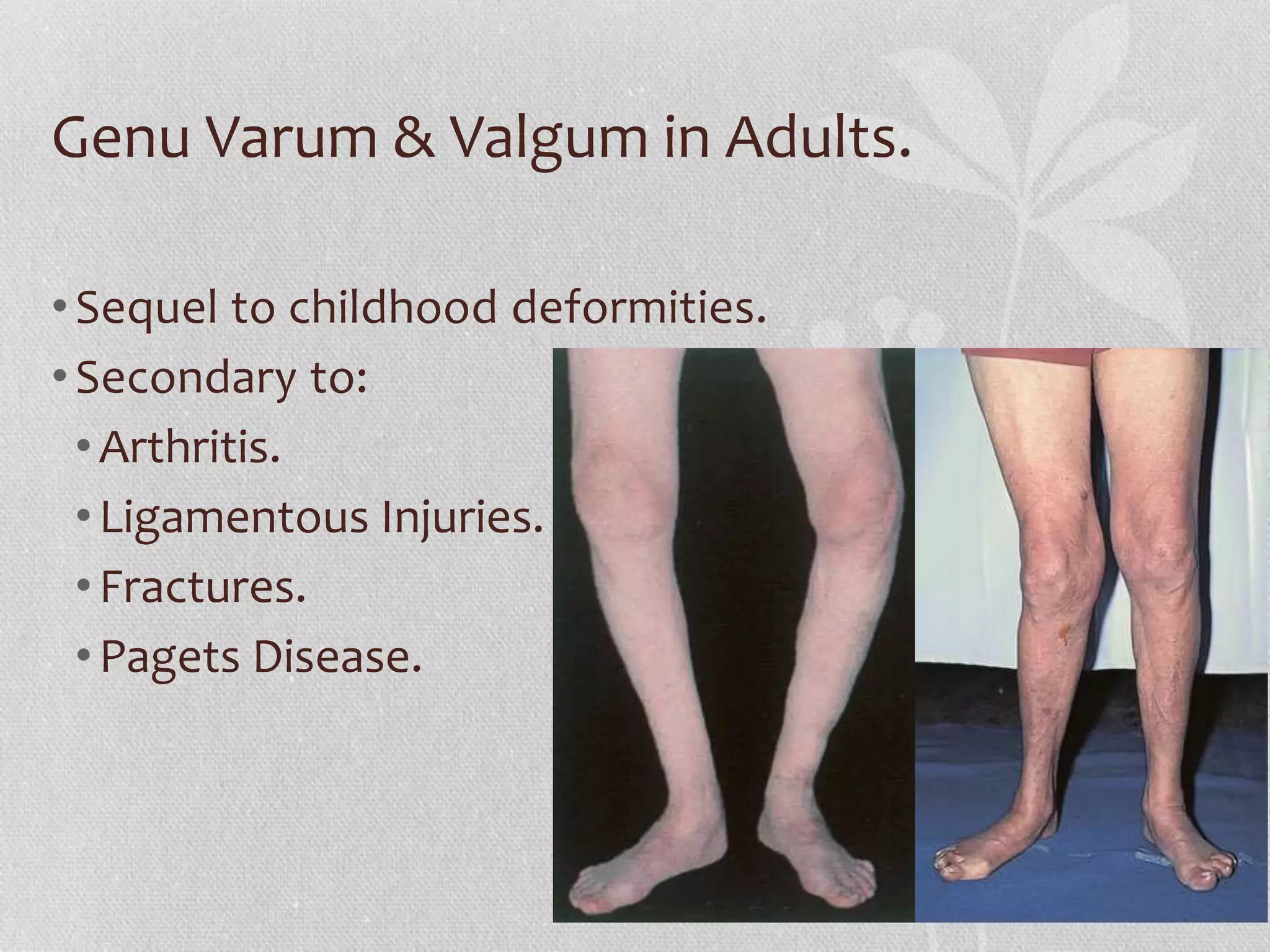 Genu Varum & Valgum in Adults.

• Sequel to childhood deformities.
• Secondary to:
  • Arthritis.
  • Ligamentous Injuries.
  • Fractures.
  • Pagets Disease.